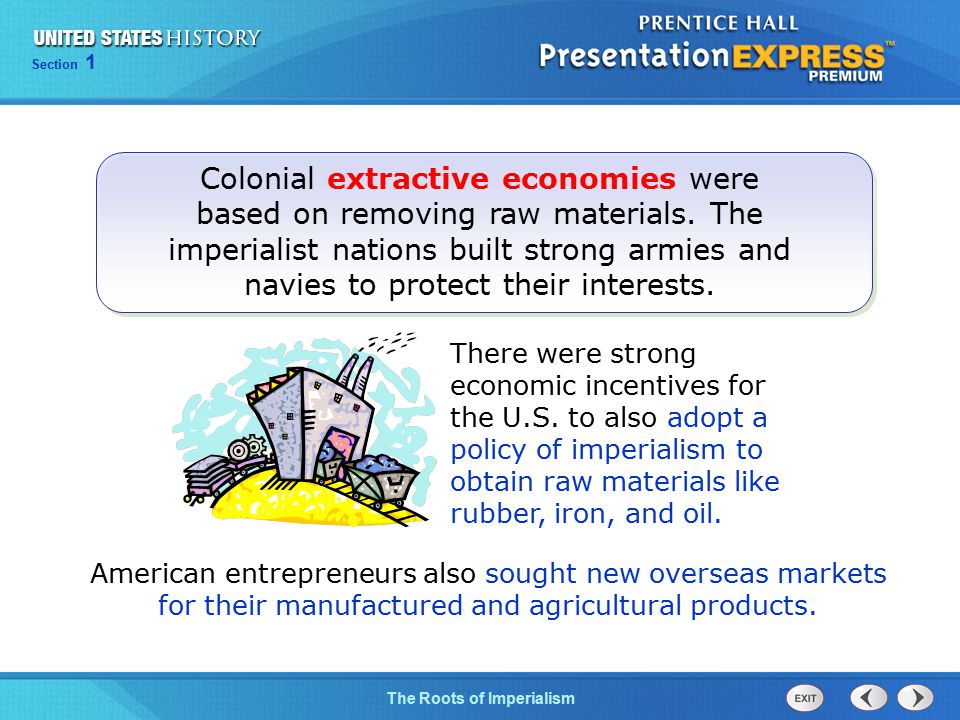 UNITED STATES HISTORY
Section 1

PRENTICE HALL
PresentationEXPRESS™
PREMIUM

Colonial extractive economies were based on removing raw materials. The imperialist nations built strong armies and navies to protect their interests.

There were strong economic incentives for the U.S. to also adopt a policy of imperialism to obtain raw materials like rubber, iron, and oil.

American entrepreneurs also sought new overseas markets for their manufactured and agricultural products.

The Roots of Imperialism

EXIT